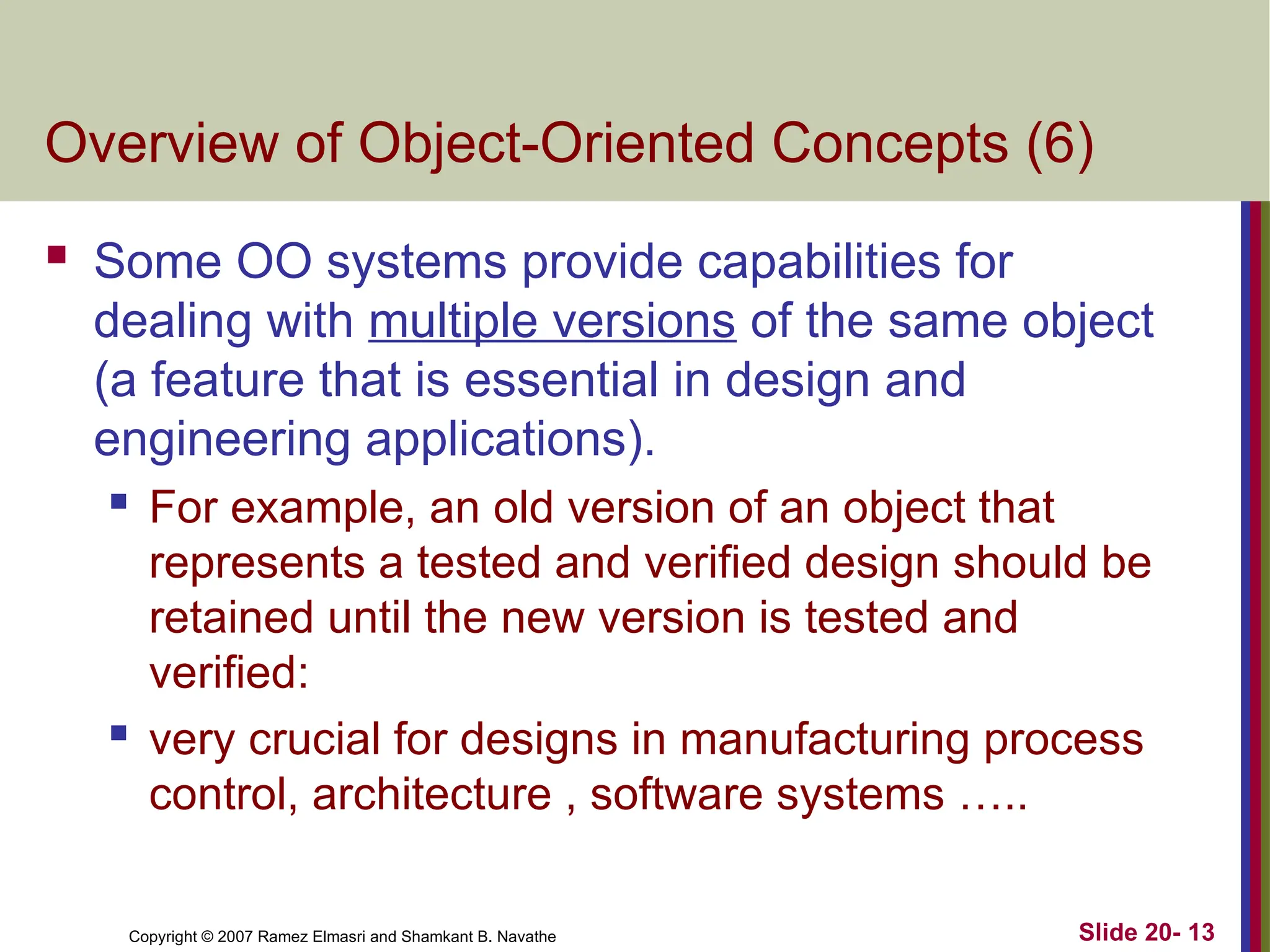 Overview of Object-Oriented Concepts (6)

Some OO systems provide capabilities for dealing with multiple versions of the same object (a feature that is essential in design and engineering applications).

For example, an old version of an object that represents a tested and verified design should be retained until the new version is tested and verified:

very crucial for designs in manufacturing process control, architecture , software systems …..

Copyright © 2007 Ramez Elmasri and Shamkant B. Navathe

Slide 20- 13